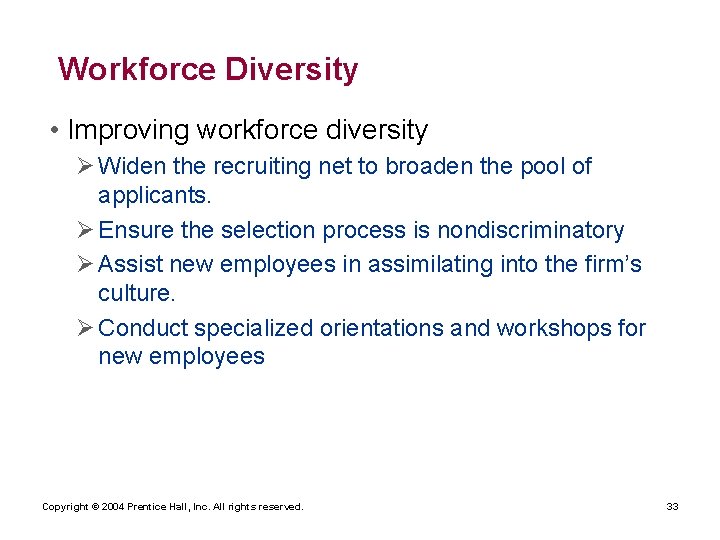 Workforce Diversity

• Improving workforce diversity

➢ Widen the recruiting net to broaden the pool of applicants.

➢ Ensure the selection process is nondiscriminatory

➢ Assist new employees in assimilating into the firm's culture.

➢ Conduct specialized orientations and workshops for new employees

Copyright © 2004 Prentice Hall, Inc. All rights reserved.

33